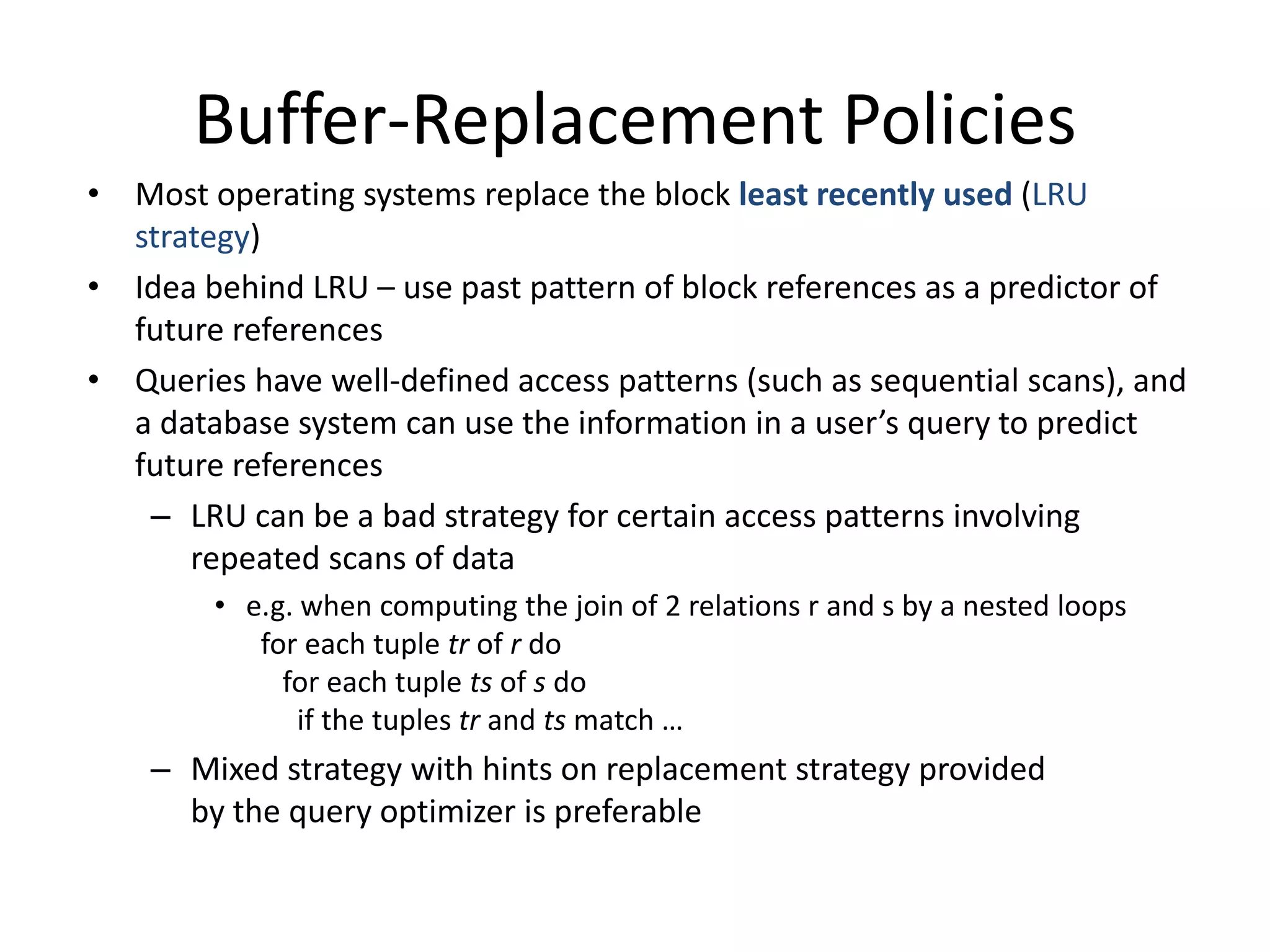 Buffer-Replacement Policies

• Most operating systems replace the block least recently used (LRU strategy)

• Idea behind LRU – use past pattern of block references as a predictor of future references

• Queries have well-defined access patterns (such as sequential scans), and a database system can use the information in a user's query to predict future references

– LRU can be a bad strategy for certain access patterns involving repeated scans of data

• e.g. when computing the join of 2 relations r and s by a nested loops
for each tuple tr of r do
for each tuple ts of s do
if the tuples tr and ts match …

– Mixed strategy with hints on replacement strategy provided by the query optimizer is preferable